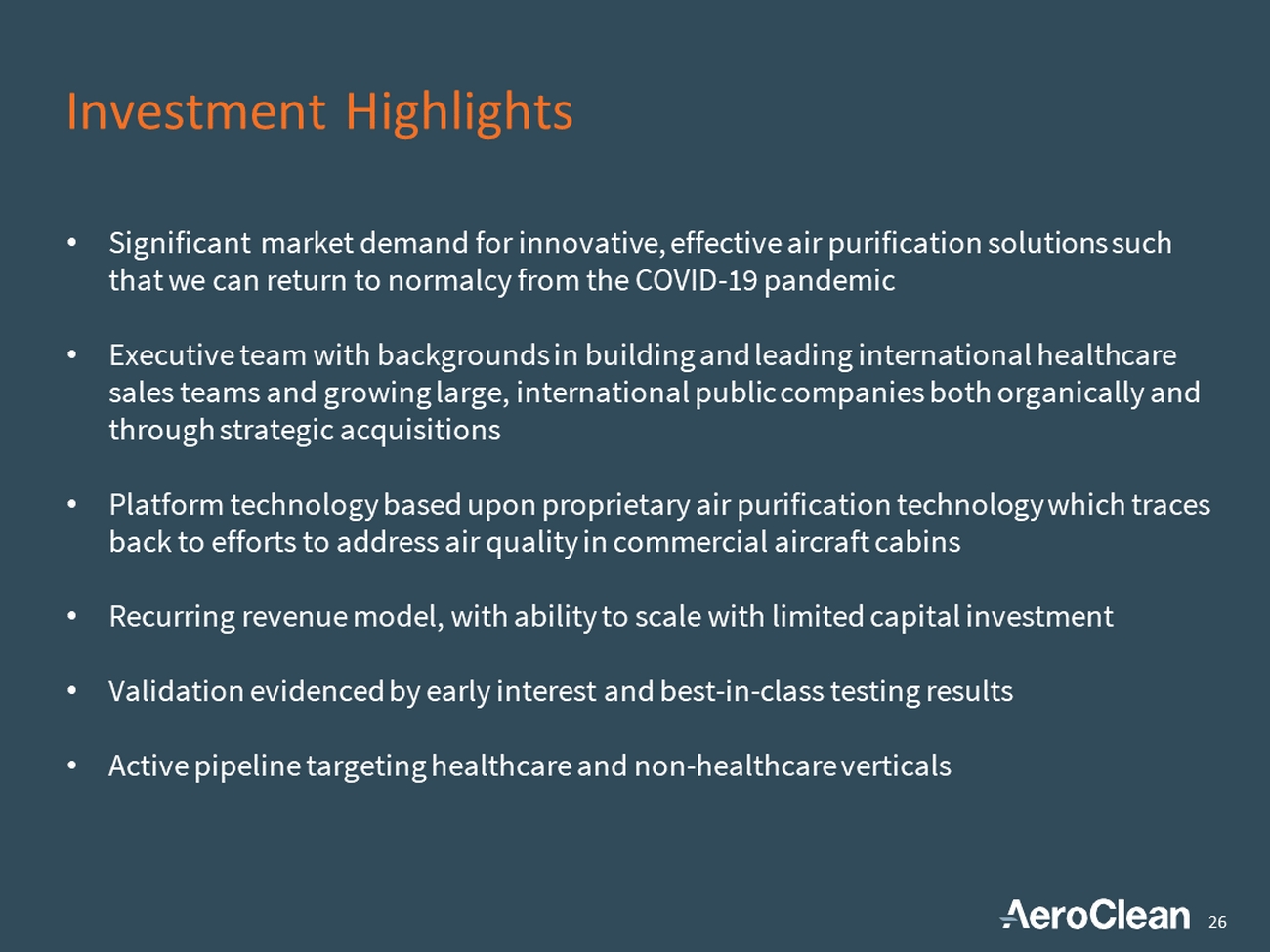 Investment Highlights

• Significant market demand for innovative, effective air purification solutions such that we can return to normalcy from the COVID-19 pandemic

• Executive team with backgrounds in building and leading international healthcare sales teams and growing large, international public companies both organically and through strategic acquisitions

• Platform technology based upon proprietary air purification technology which traces back to efforts to address air quality in commercial aircraft cabins

• Recurring revenue model, with ability to scale with limited capital investment

• Validation evidenced by early interest and best-in-class testing results

• Active pipeline targeting healthcare and non-healthcare verticals

AeroClean 26